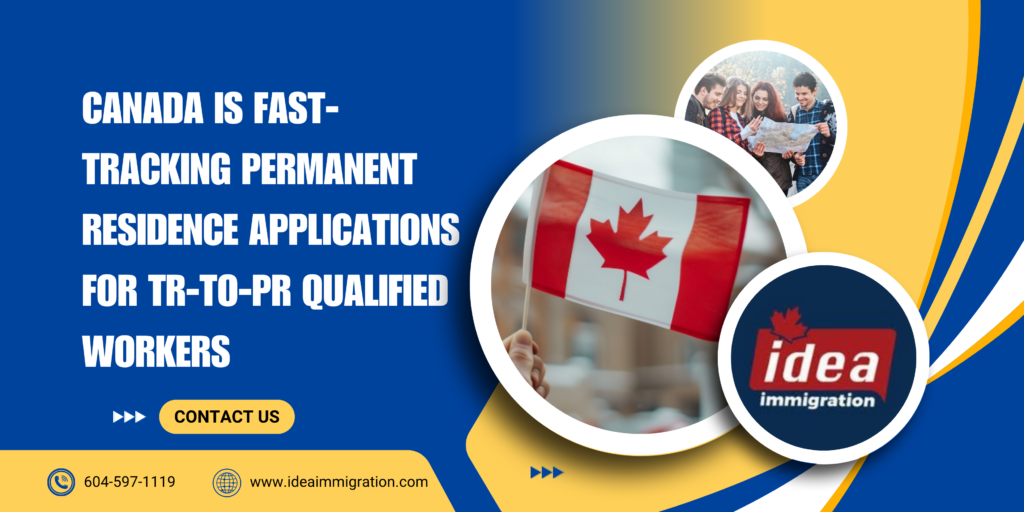 CANADA IS FAST-TRACKING PERMANENT RESIDENCE APPLICATIONS FOR TR-TO-PR QUALIFIED WORKERS

CONTACT US

604-597-1119

www.ideaimmigration.com

idea
immigration